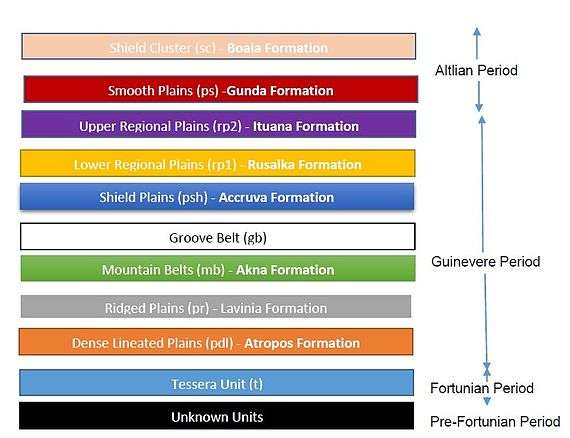 Shield Cluster (sc) - Boala Formation

Smooth Plains (ps) -Gunda Formation

Upper Regional Plains (rp2) - Ituana Formation

Lower Regional Plains (rp1) - Rusalka Formation

Shield Plains (psh) - Accruva Formation

Groove Belt (gb)

Mountain Belts (mb) - Akna Formation

Ridged Plains (pr) - Lavinia Formation

Dense Lineated Plains (pdl) - Atropos Formation

Tessera Unit (t)

Unknown Units

Altlian Period

Guinevere Period

Fortunian Period

Pre-Fortunian Period